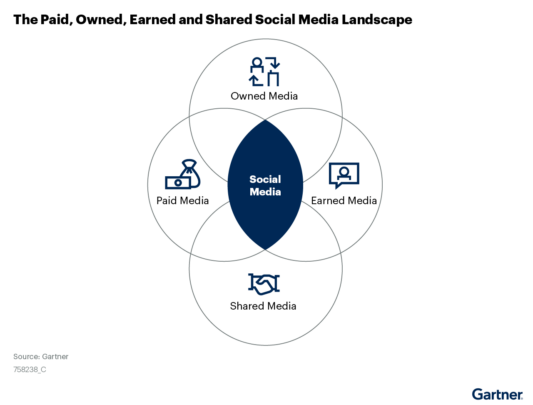 The Paid, Owned, Earned and Shared Social Media Landscape

Owned Media

Paid Media

Social Media

Earned Media

Shared Media

Source: Gartner
758238_C

Gartner